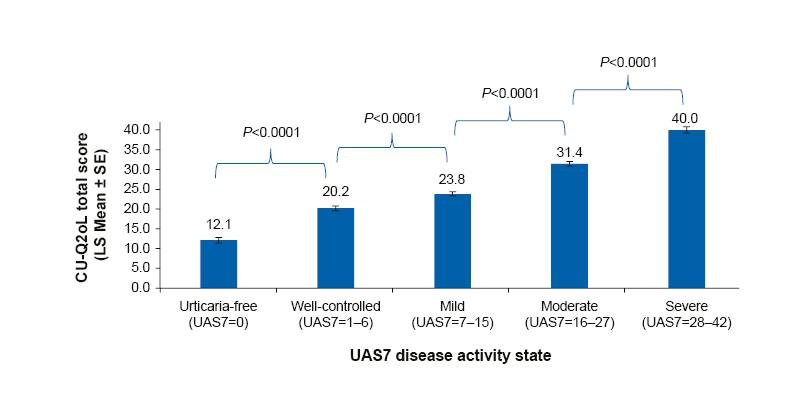 CU-Q2oL total score (LS Mean ± SE)

40.0
35.0
30.0
25.0
20.0
15.0
10.0
5.0
0.0

P<0.0001
P<0.0001
P<0.0001
P<0.0001

12.1
20.2
23.8
31.4
40.0

Urticaria-free (UAS7=0)
Well-controlled (UAS7=1–6)
Mild (UAS7=7–15)
Moderate (UAS7=16–27)
Severe (UAS7=28–42)

UAS7 disease activity state